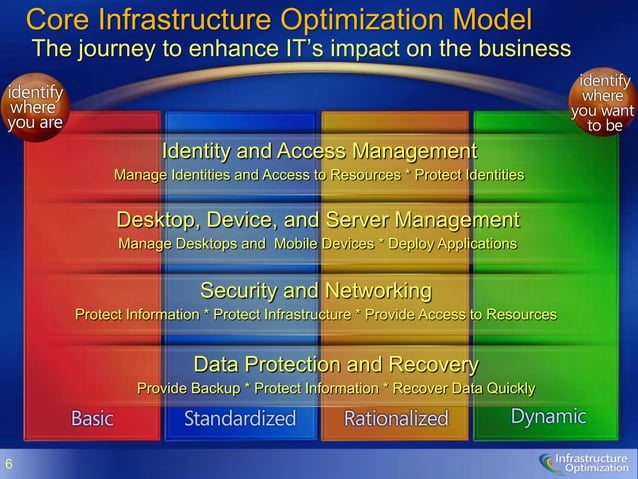 Core Infrastructure Optimization Model
The journey to enhance IT's impact on the business

identify where you are

identify where you want to be

Identity and Access Management
Manage Identities and Access to Resources * Protect Identities

Desktop, Device, and Server Management
Manage Desktops and Mobile Devices * Deploy Applications

Security and Networking
Protect Information * Protect Infrastructure * Provide Access to Resources

Data Protection and Recovery
Provide Backup * Protect Information * Recover Data Quickly

Basic
Standardized
Rationalized
Dynamic

6

Infrastructure Optimization